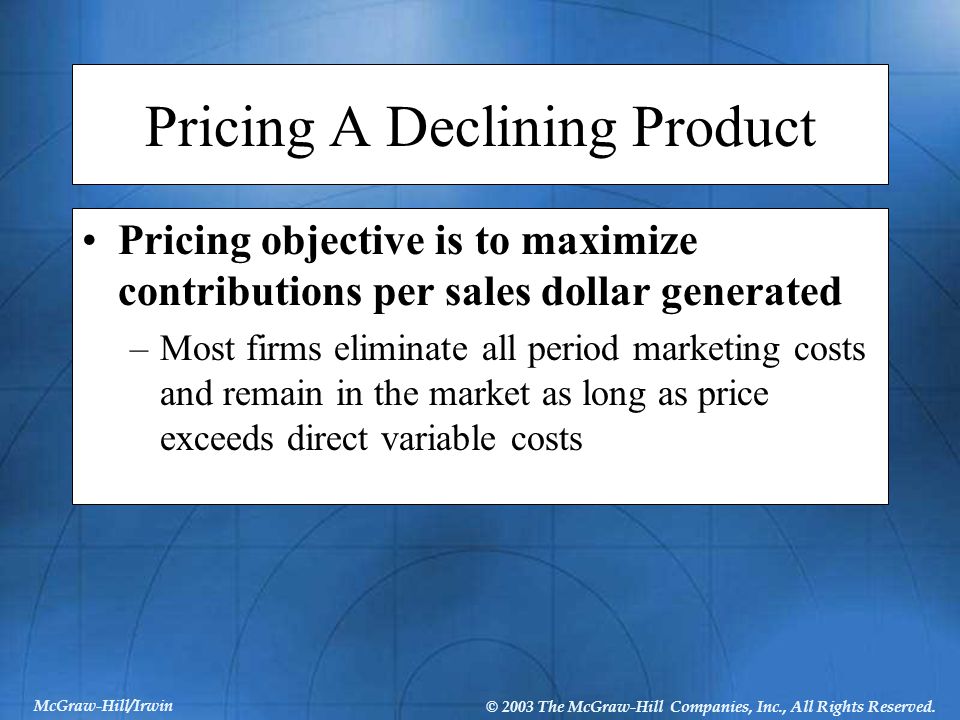 Pricing A Declining Product

• Pricing objective is to maximize contributions per sales dollar generated

– Most firms eliminate all period marketing costs and remain in the market as long as price exceeds direct variable costs

McGraw-Hill/Irwin

© 2003 The McGraw-Hill Companies, Inc., All Rights Reserved.